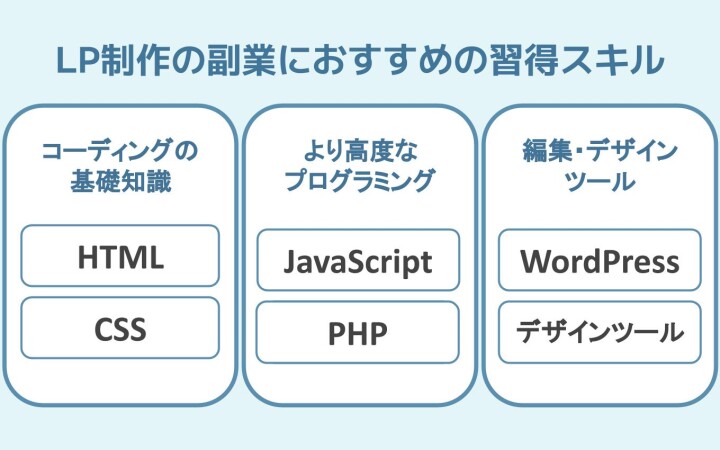 LP制作の副業におすすめの習得スキル

コーディングの基礎知識

HTML

CSS

より高度なプログラミング

JavaScript

PHP

編集・デザインツール

WordPress

デザインツール